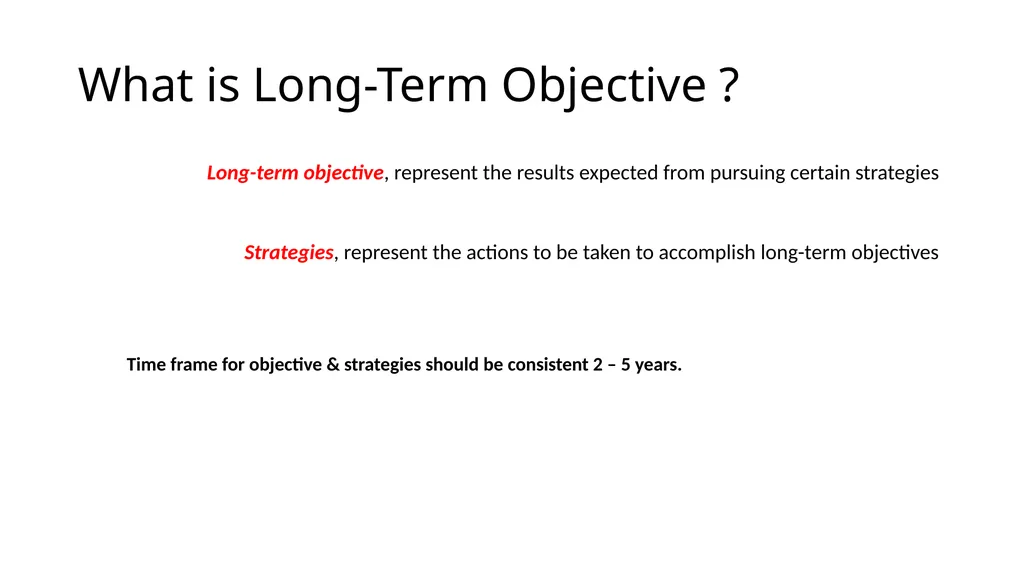 What is Long-Term Objective ?

Long-term objective, represent the results expected from pursuing certain strategies

Strategies, represent the actions to be taken to accomplish long-term objectives

Time frame for objective & strategies should be consistent 2 – 5 years.